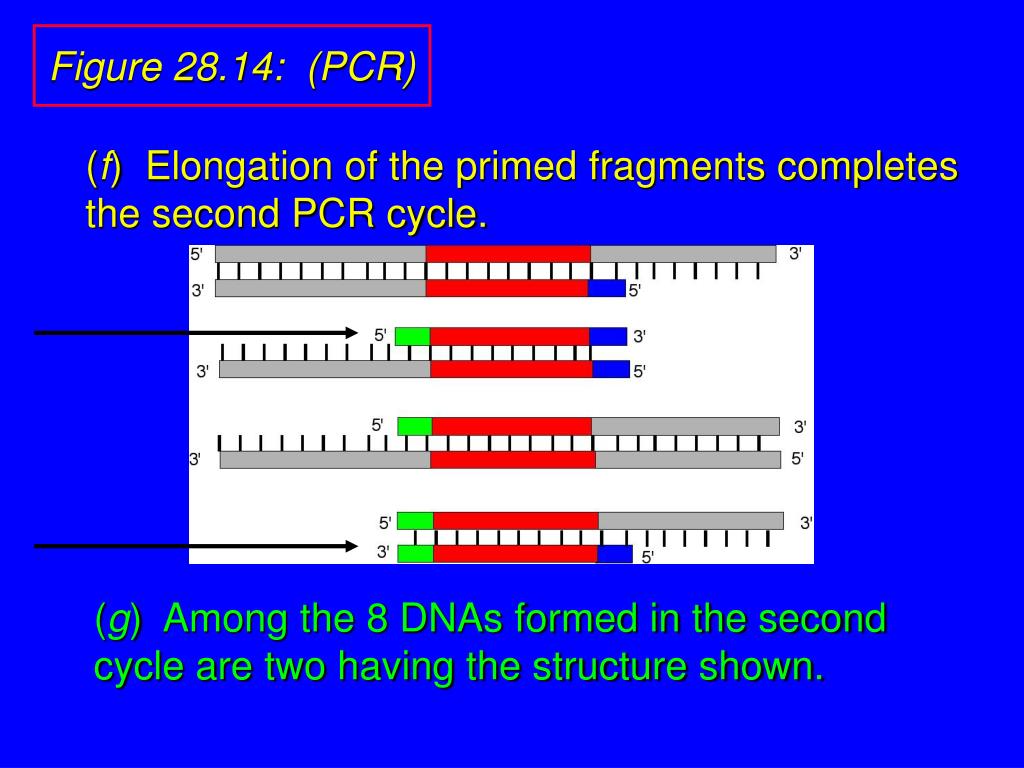 Figure 28.14: (PCR)

(f) Elongation of the primed fragments completes the second PCR cycle.

5'
3'
3'
5'
5'
3'
3'
5'
5'
3'
3'
5'
5'
3'
3'
5'

(g) Among the 8 DNAs formed in the second cycle are two having the structure shown.